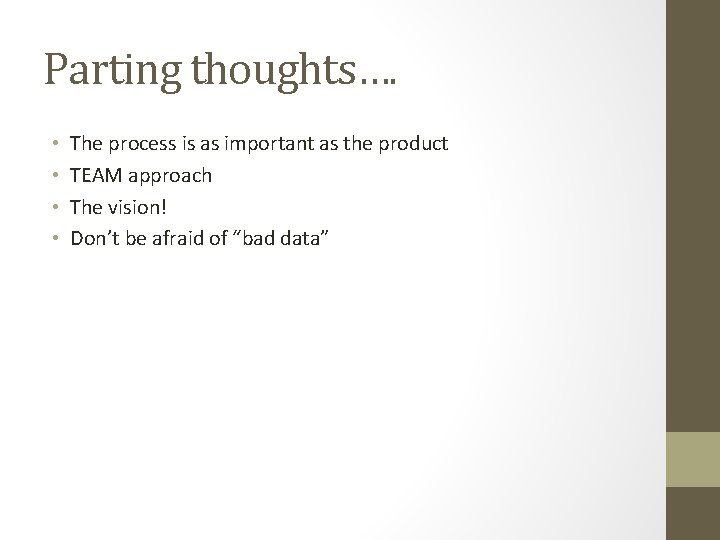 Parting thoughts….

• The process is as important as the product
• TEAM approach
• The vision!
• Don't be afraid of "bad data"